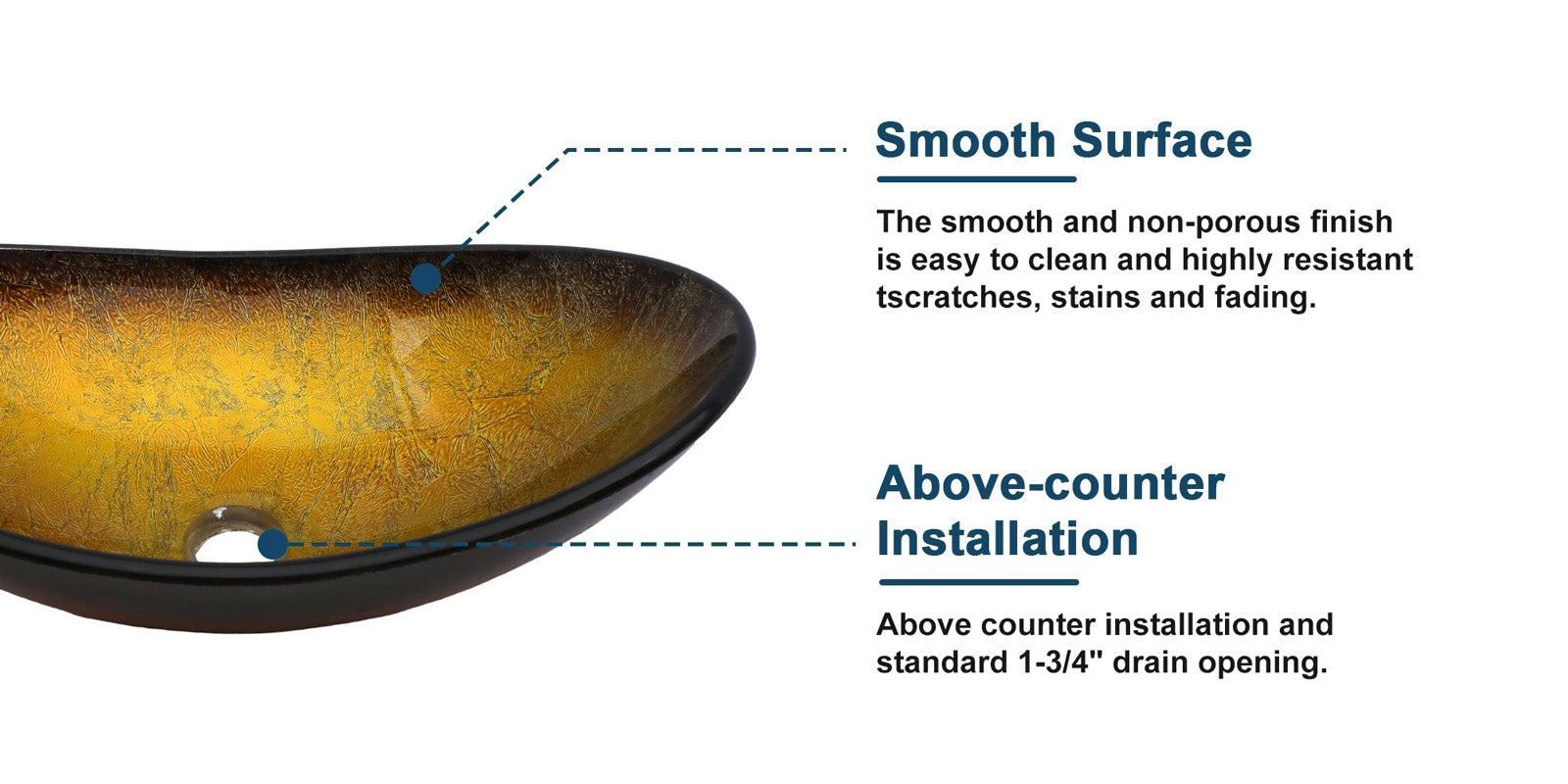 Smooth Surface

The smooth and non-porous finish is easy to clean and highly resistant tscratches, stains and fading.

Above-counter Installation

Above counter installation and standard 1-3/4" drain opening.